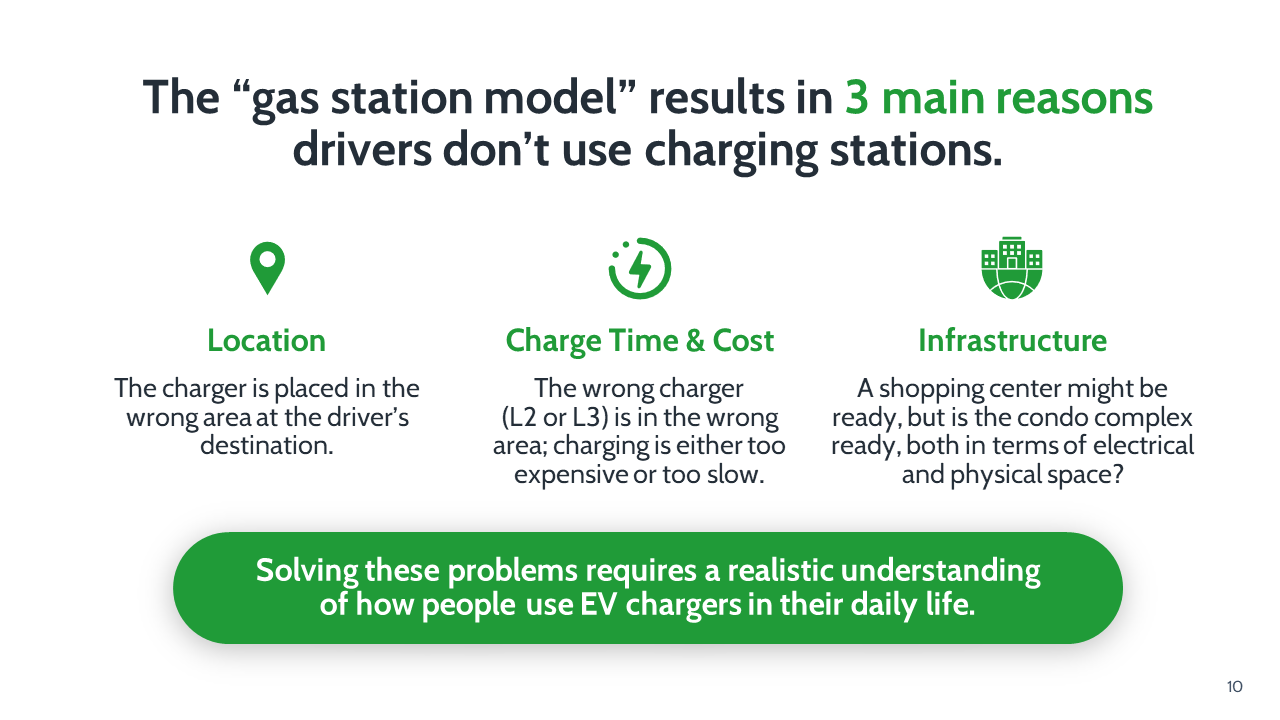 The “gas station model” results in 3 main reasons drivers don’t use charging stations.

Location

The charger is placed in the wrong area at the driver’s destination.

Charge Time & Cost

The wrong charger (L2 or L3) is in the wrong area; charging is either too expensive or too slow.

Infrastructure

A shopping center might be ready, but is the condo complex ready, both in terms of electrical and physical space?

Solving these problems requires a realistic understanding of how people use EV chargers in their daily life.

10